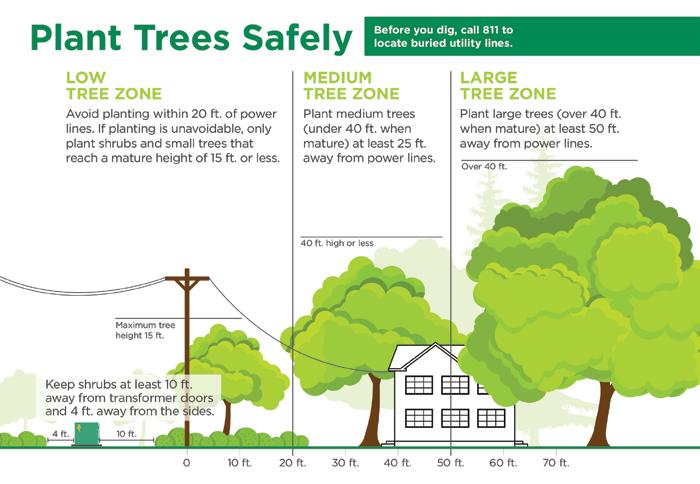 Plant Trees Safely

Before you dig, call 811 to locate buried utility lines.

LOW TREE ZONE

Avoid planting within 20 ft. of power lines. If planting is unavoidable, only plant shrubs and small trees that reach a mature height of 15 ft. or less.

MEDIUM TREE ZONE

Plant medium trees (under 40 ft. when mature) at least 25 ft. away from power lines.

LARGE TREE ZONE

Plant large trees (over 40 ft. when mature) at least 50 ft. away from power lines.

Over 40 ft.

40 ft. high or less

Maximum tree height 15 ft.

Keep shrubs at least 10 ft. away from transformer doors and 4 ft. away from the sides.

4 ft.

10 ft.

0

10 ft.

20 ft.

30 ft.

40 ft.

50 ft.

60 ft.

70 ft.